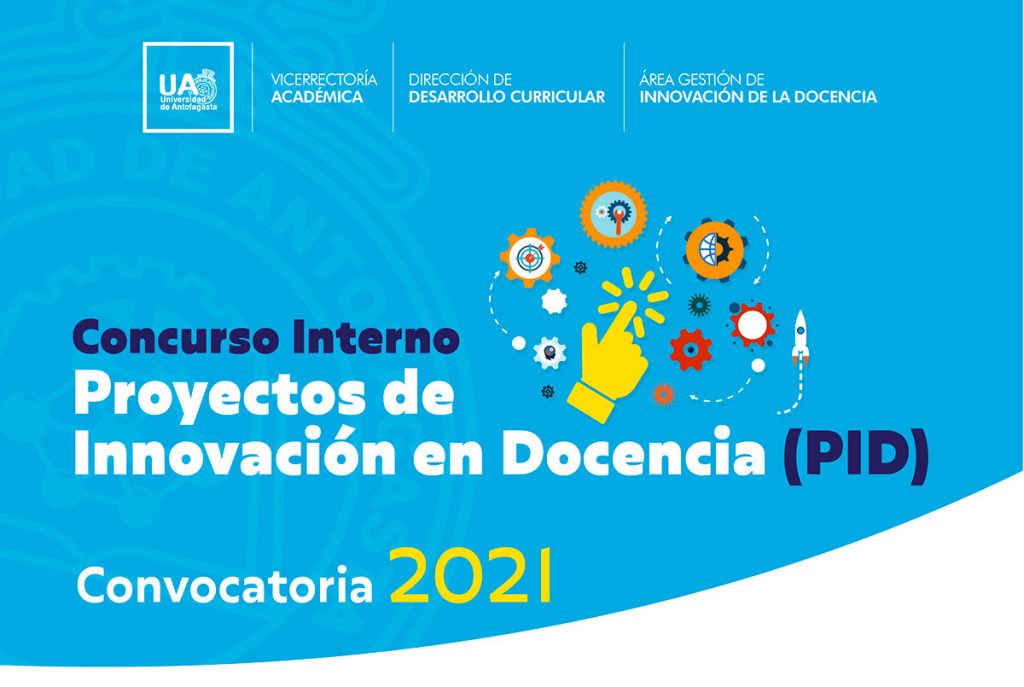 UA Universidad de Antofagasta

VICERRECTORÍA ACADÉMICA

DIRECCIÓN DE DESARROLLO CURRICULAR

ÁREA GESTIÓN DE INNOVACIÓN DE LA DOCENCIA

Concurso Interno
Proyectos de Innovación en Docencia (PID)

Convocatoria 2021